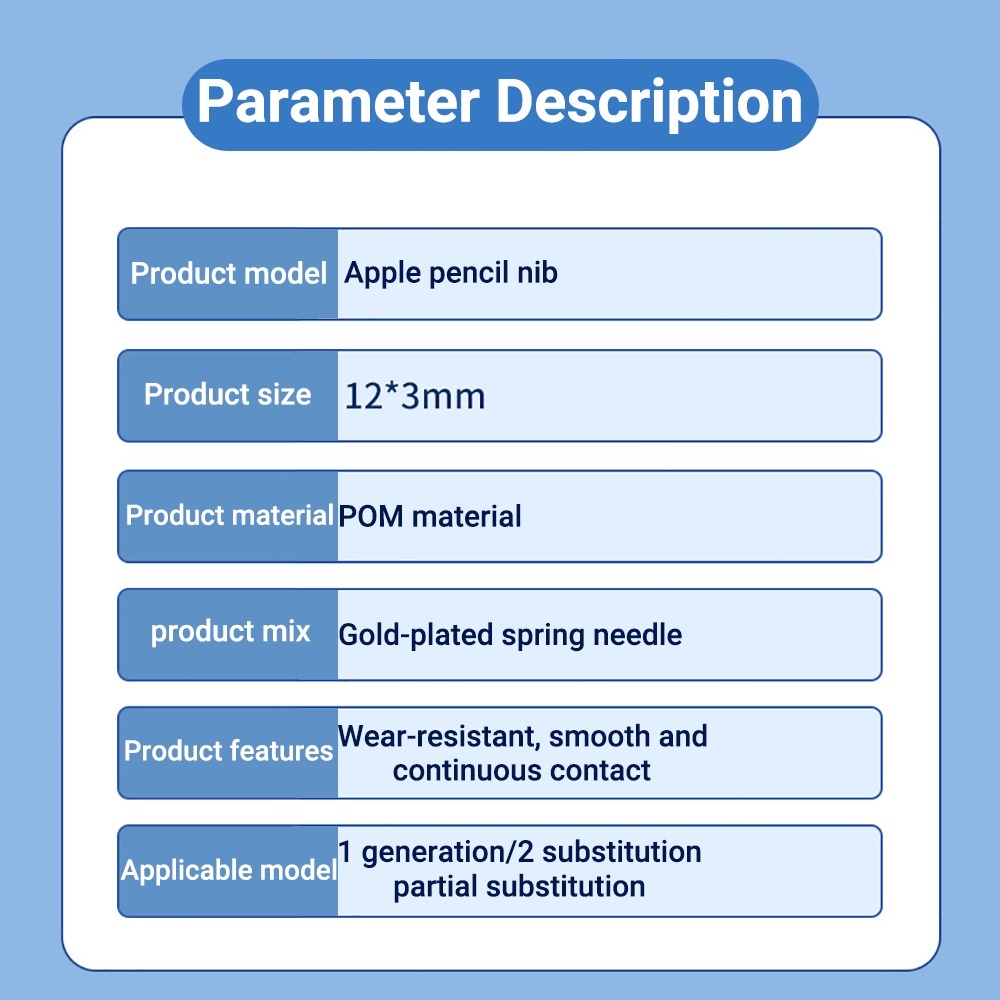 Parameter Description

| Product model | Apple pencil nib |
|---|---|
| Product size | 12*3mm |
| Product material | POM material |
| product mix | Gold-plated spring needle |
| Product features | Wear-resistant, smooth and continuous contact |
| Applicable model | 1 generation/2 substitution partial substitution |